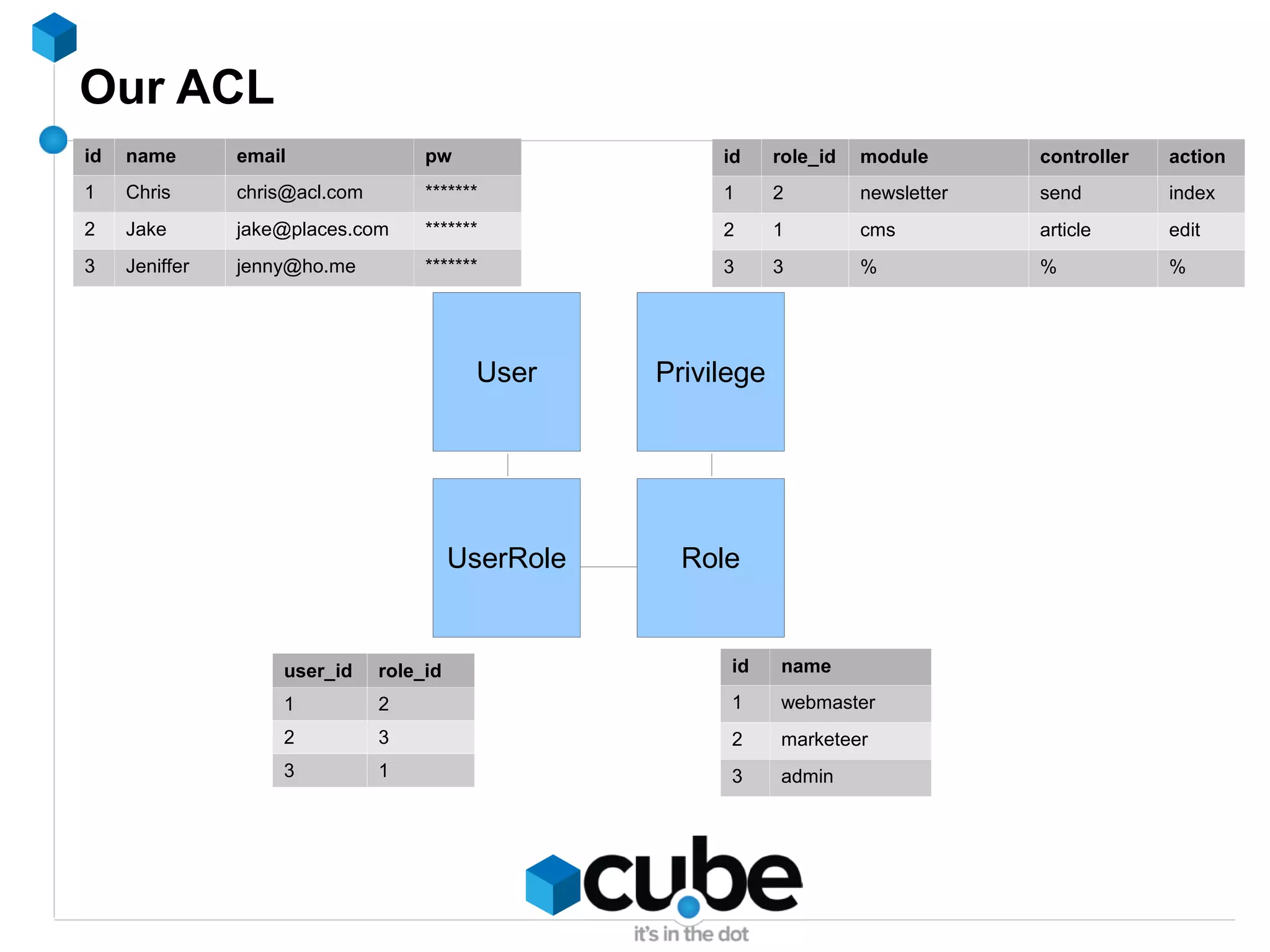 Our ACL

| id | name | email | pw |
|---|---|---|---|
| 1 | Chris | chris@acl.com | ******* |
| 2 | Jake | jake@places.com | ******* |
| 3 | Jeniffer | jenny@ho.me | ******* |

| id | role_id | module | controller | action |
|---|---|---|---|---|
| 1 | 2 | newsletter | send | index |
| 2 | 1 | cms | article | edit |
| 3 | 3 | % | % | % |

User

Privilege

UserRole

Role

| user_id | role_id |
|---|---|
| 1 | 2 |
| 2 | 3 |
| 3 | 1 |

| id | name |
|---|---|
| 1 | webmaster |
| 2 | marketeer |
| 3 | admin |

cube
it's in the dot